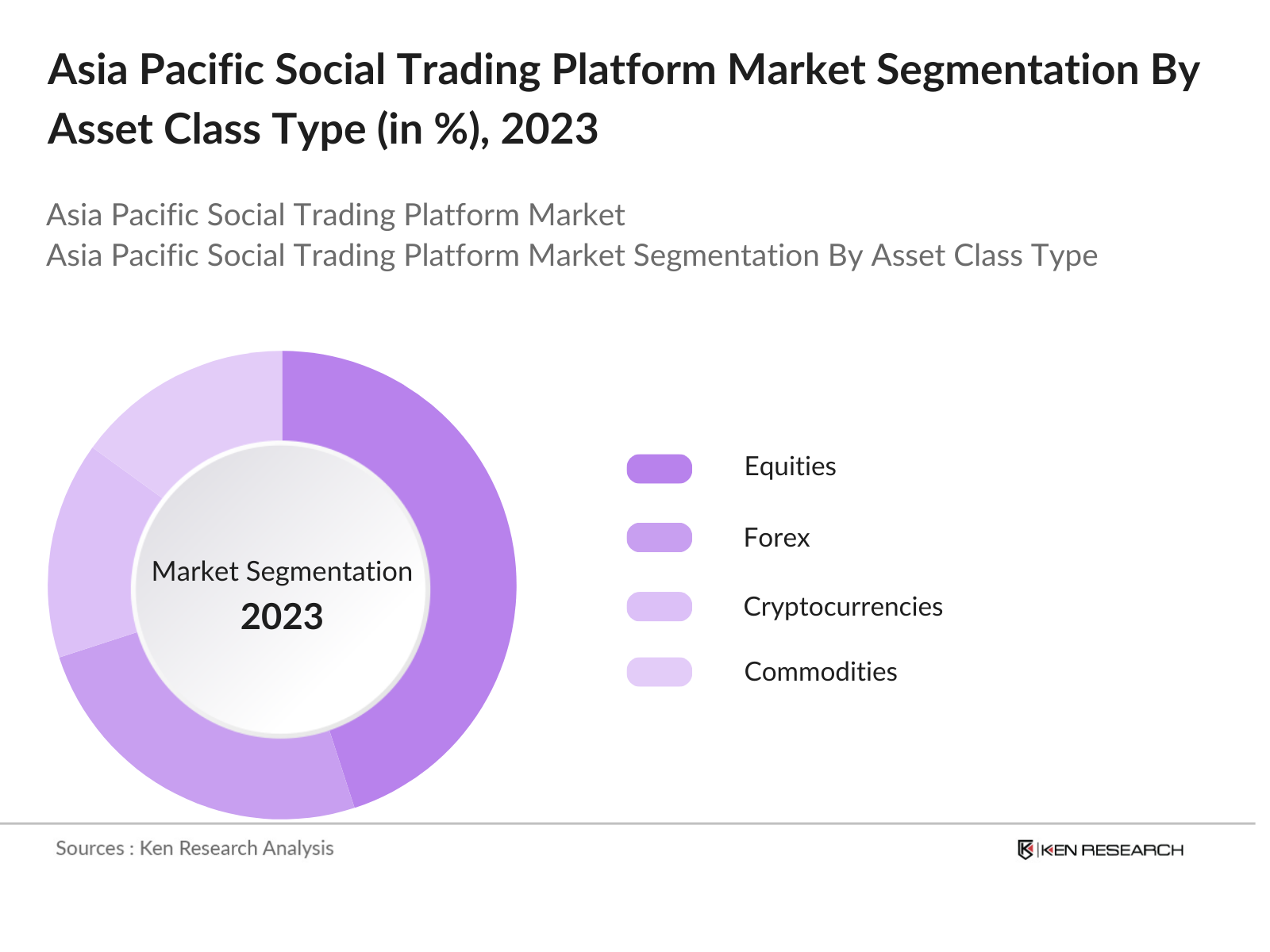 Asia Pacific Social Trading Platform Market Segmentation By Asset Class Type (in %), 2023

Asia Pacific Social Trading Platform Market
Asia Pacific Social Trading Platform Market Segmentation By Asset Class Type

Market Segmentation
2023

Equities

Forex

Cryptocurrencies

Commodities

Sources : Ken Research Analysis

KEN RESEARCH